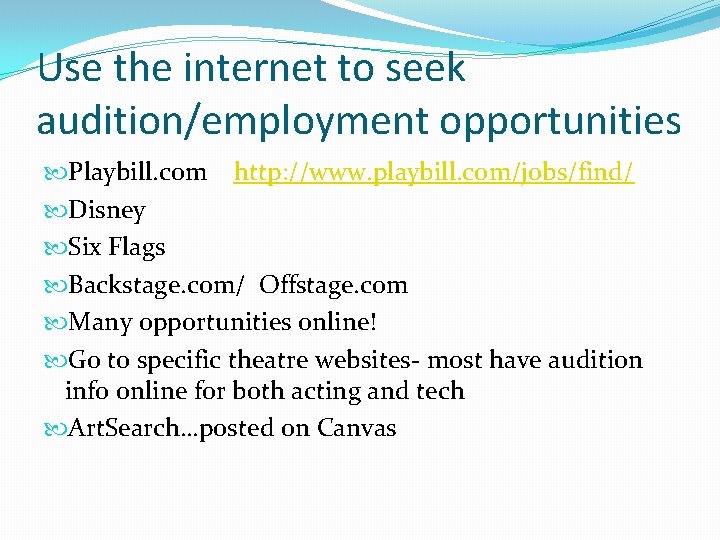 Use the internet to seek audition/employment opportunities

Playbill.com http://www.playbill.com/jobs/find/

Disney

Six Flags

Backstage.com/ Offstage.com

Many opportunities online!

Go to specific theatre websites- most have audition info online for both acting and tech

ArtSearch…posted on Canvas